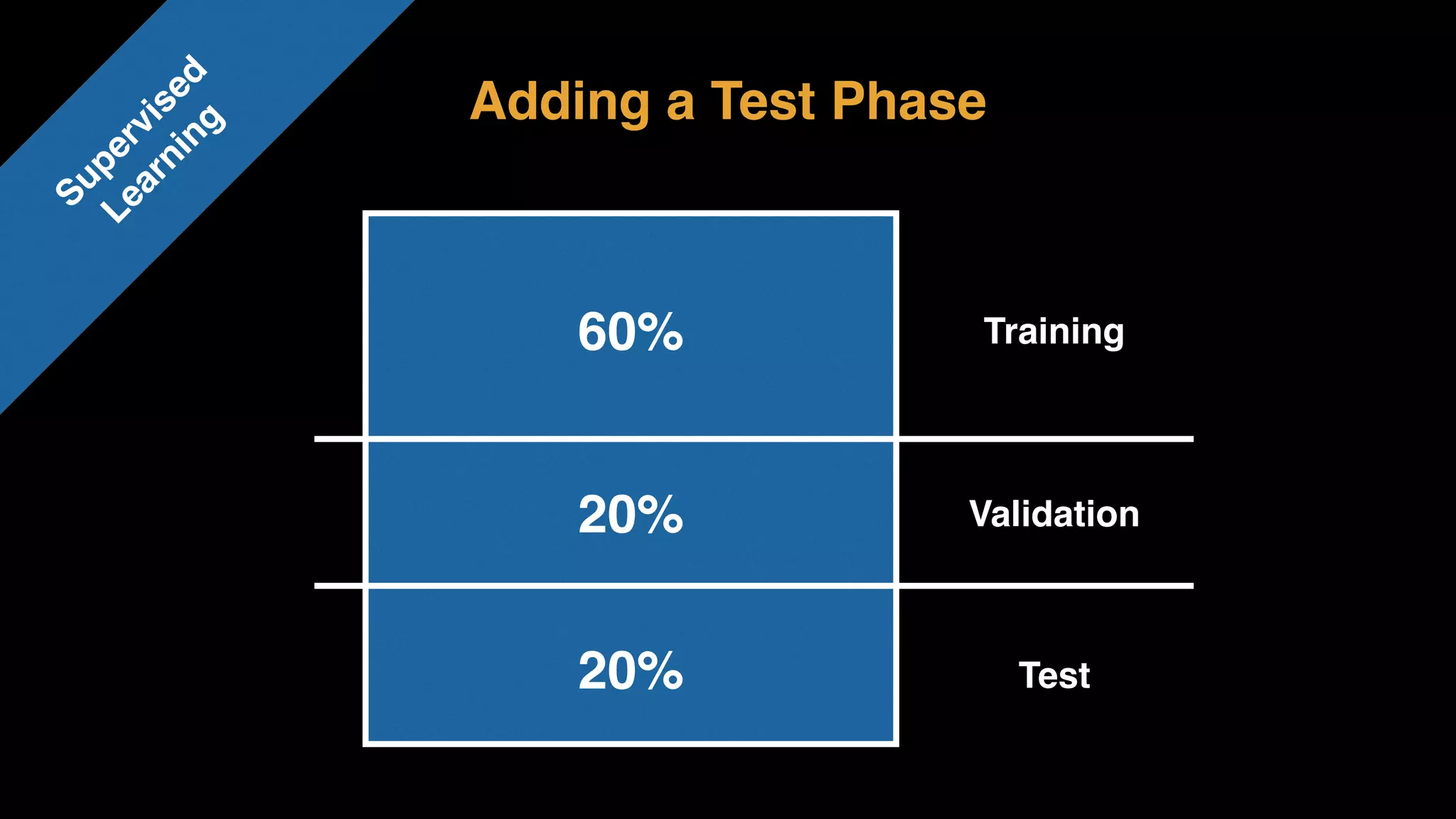 Supervised Learning

Adding a Test Phase

60%

Training

20%

Validation

20%

Test